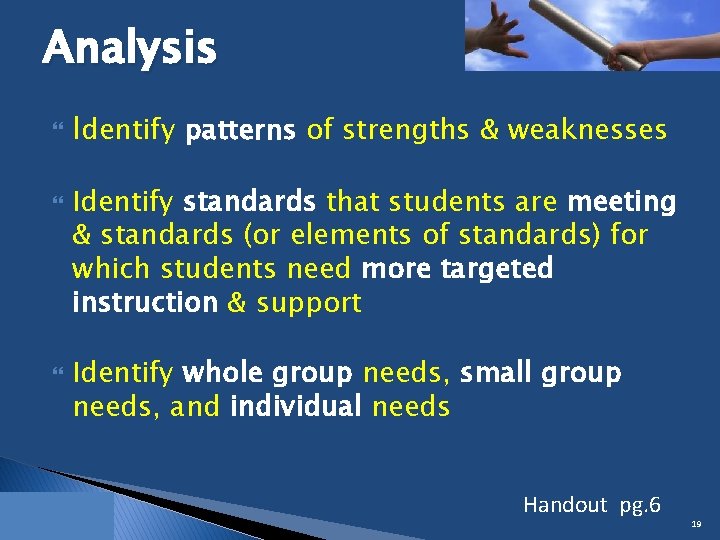 Analysis

Identify patterns of strengths & weaknesses

Identify standards that students are meeting & standards (or elements of standards) for which students need more targeted instruction & support

Identify whole group needs, small group needs, and individual needs

Handout pg.6

19